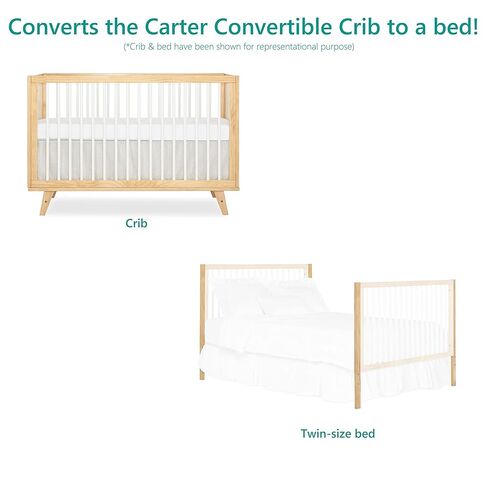 Converts the Carter Convertible Crib to a bed!
(*Crib & bed have been shown for representational purpose)

Crib

Twin-size bed